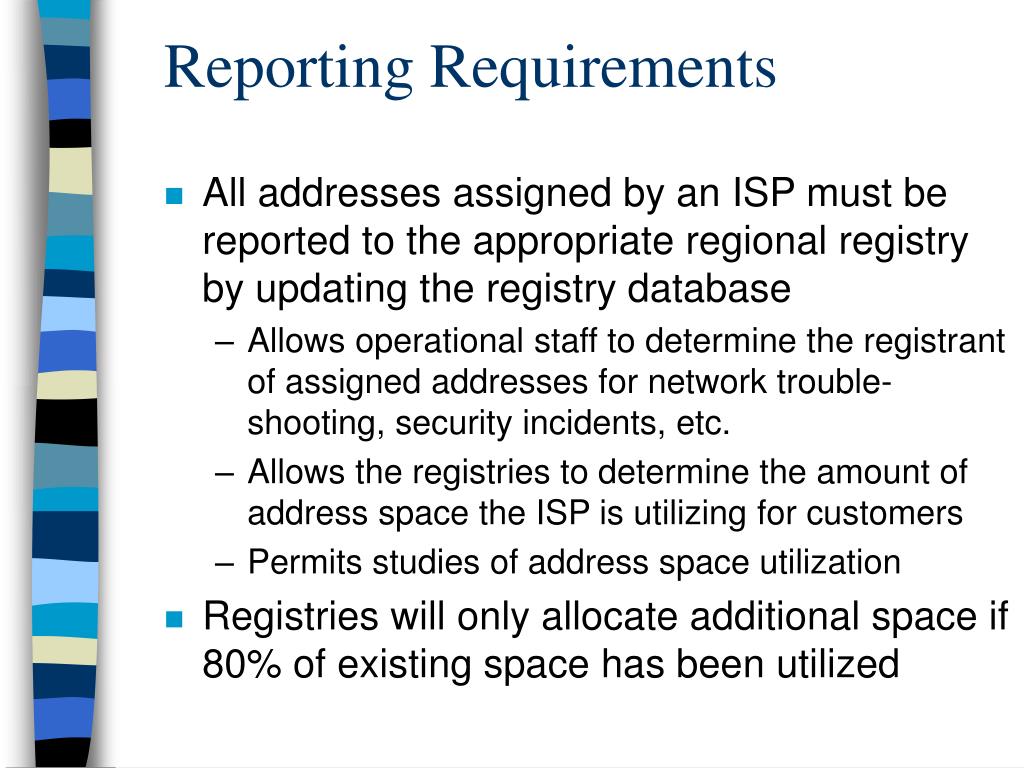 Reporting Requirements

All addresses assigned by an ISP must be reported to the appropriate regional registry by updating the registry database

– Allows operational staff to determine the registrant of assigned addresses for network trouble-shooting, security incidents, etc.

– Allows the registries to determine the amount of address space the ISP is utilizing for customers

– Permits studies of address space utilization

Registries will only allocate additional space if 80% of existing space has been utilized